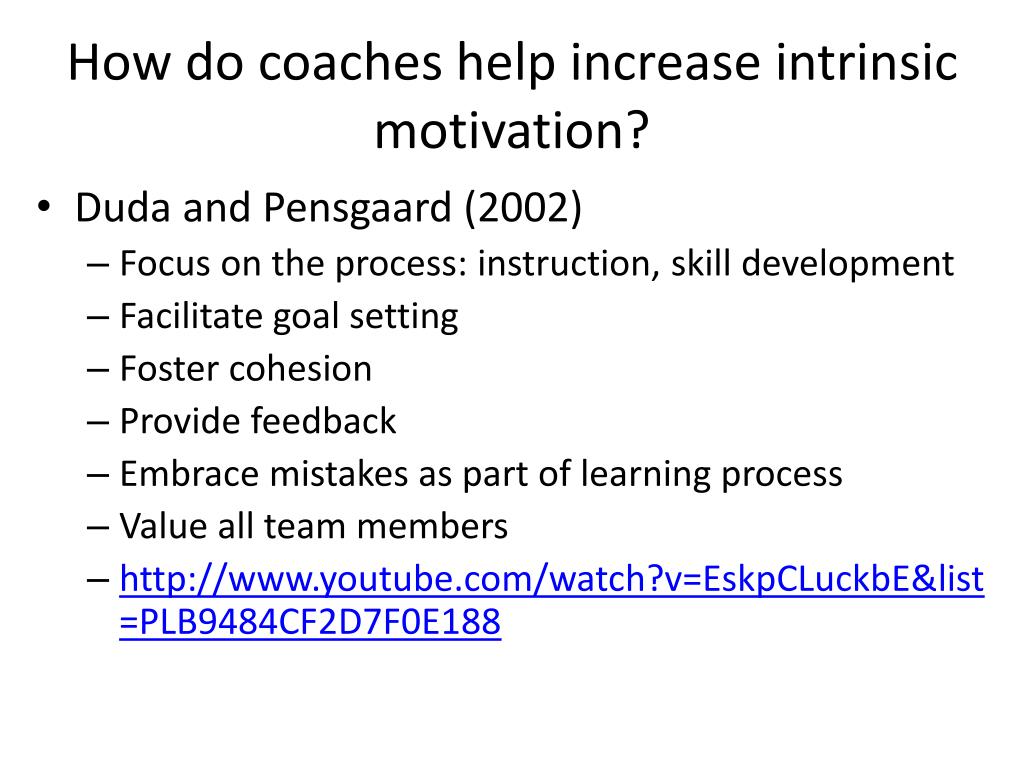 How do coaches help increase intrinsic motivation?

• Duda and Pensgaard (2002)
– Focus on the process: instruction, skill development
– Facilitate goal setting
– Foster cohesion
– Provide feedback
– Embrace mistakes as part of learning process
– Value all team members
– http://www.youtube.com/watch?v=EskpCLuckbE&list=PLB9484CF2D7F0E188